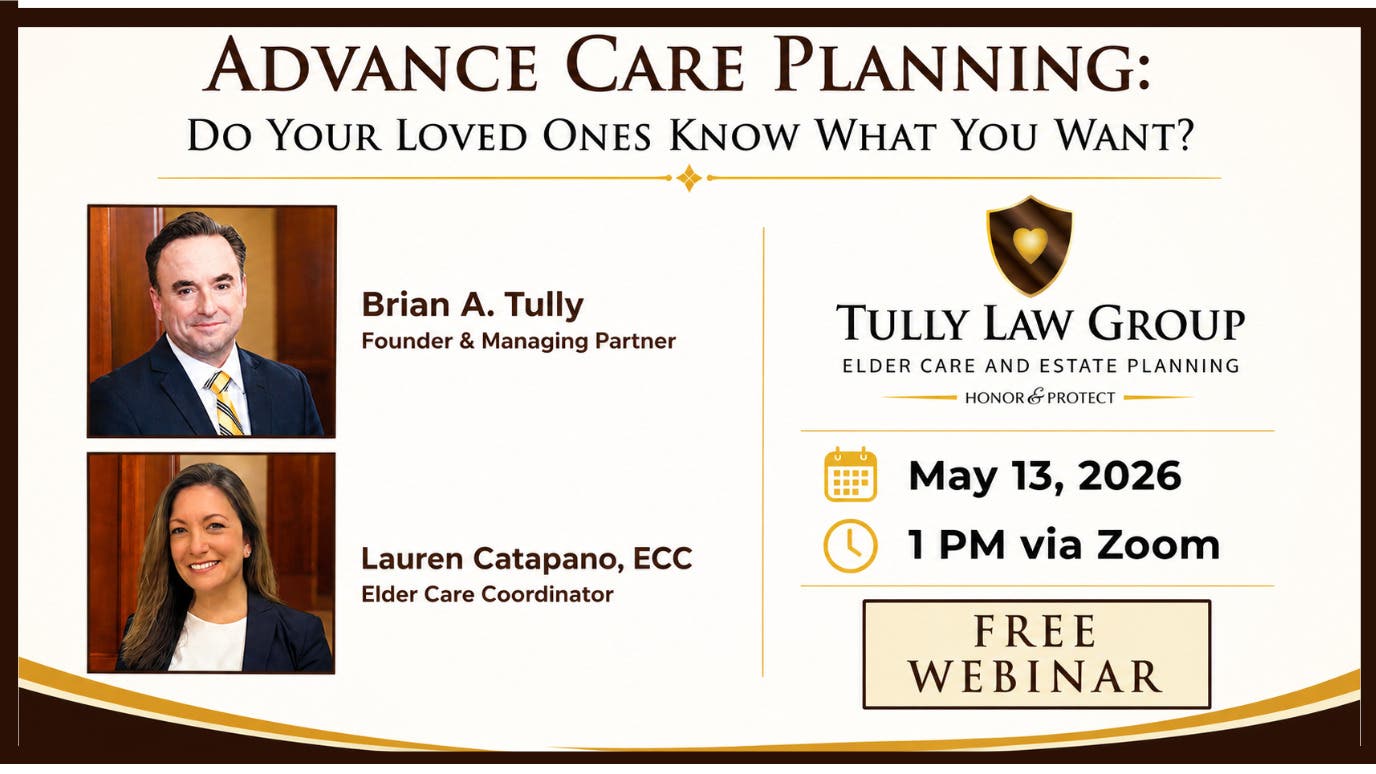 ADVANCE CARE PLANNING:
DO YOUR LOVED ONES KNOW WHAT YOU WANT?

Brian A. Tully
Founder & Managing Partner

Lauren Catapano, ECC
Elder Care Coordinator

TULLY LAW GROUP
ELDER CARE AND ESTATE PLANNING
HONOR & PROTECT

May 13, 2026
1 PM via Zoom

FREE WEBINAR